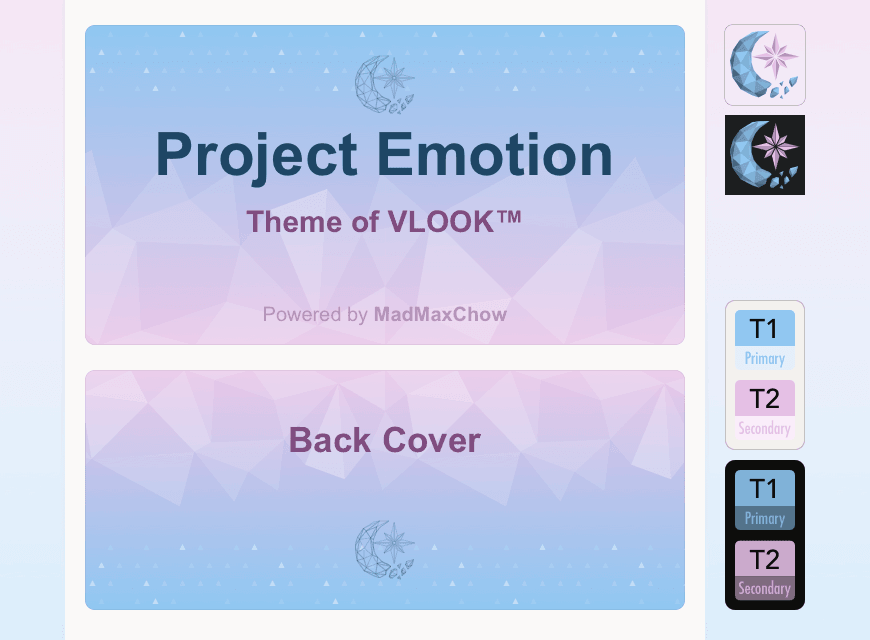 Project Emotion

Theme of VLOOK™

Powered by MadMaxChow

Back Cover

T1
Primary

T2
Secondary

T1
Primary

T2
Secondary